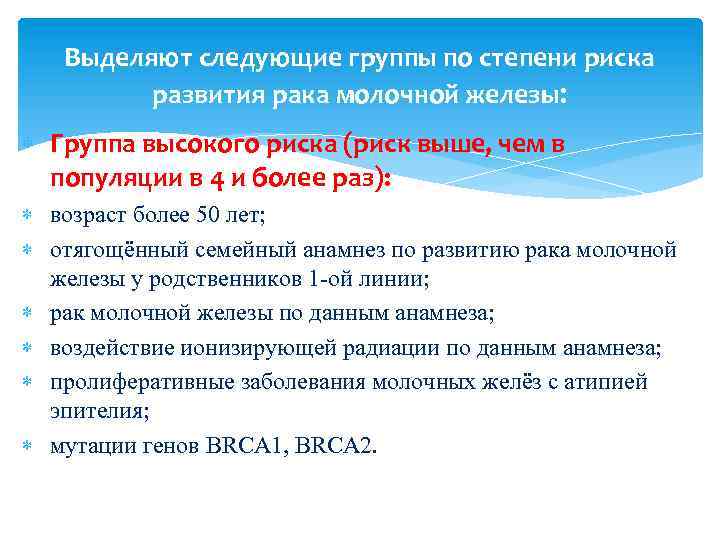 Выделяют следующие группы по степени риска развития рака молочной железы:

Группа высокого риска (риск выше, чем в популяции в 4 и более раз):

возраст более 50 лет;

отягощённый семейный анамнез по развитию рака молочной железы у родственников 1-ой линии;

рак молочной железы по данным анамнеза;

воздействие ионизирующей радиации по данным анамнеза;

пролиферативные заболевания молочных желёз с атипией эпителия;

мутации генов BRCA1, BRCA2.